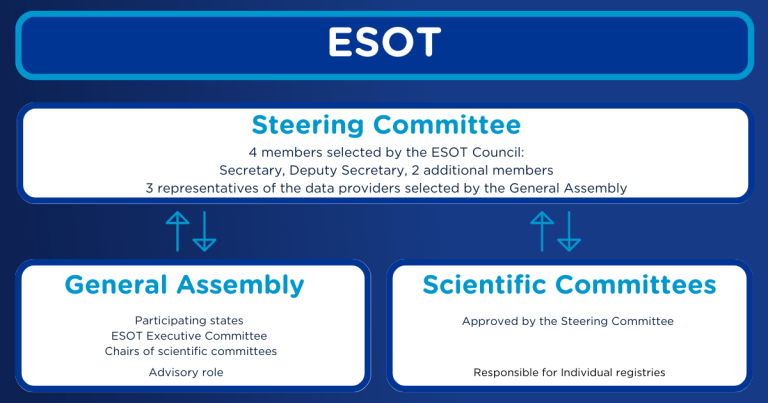 ESOT

Steering Committee

4 members selected by the ESOT Council:
Secretary, Deputy Secretary, 2 additional members
3 representatives of the data providers selected by the General Assembly

General Assembly

Participating states
ESOT Executive Committee
Chairs of scientific committees

Advisory role

Scientific Committees

Approved by the Steering Committee

Responsible for Individual registries